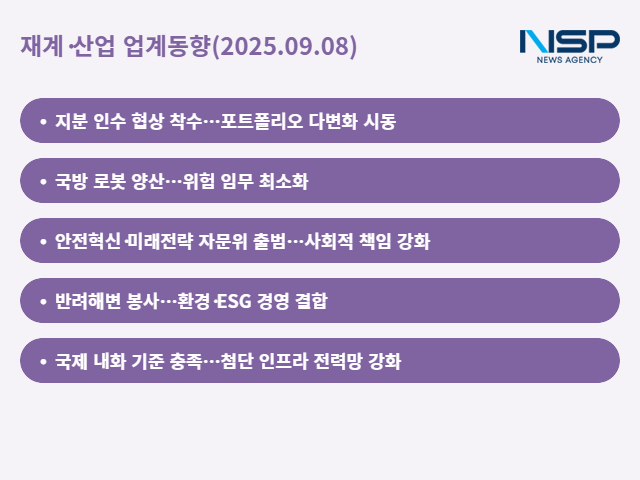 재계·산업 업계동향(2025.09.08)

NSP
NEWS AGENCY

• 지분 인수 협상 착수…포트폴리오 다변화 시동

• 국방 로봇 양산…위험 임무 최소화

• 안전혁신·미래전략 자문위 출범…사회적 책임 강화

• 반려해변 봉사…환경·ESG 경영 결합

• 국제 내화 기준 충족…첨단 인프라 전력망 강화